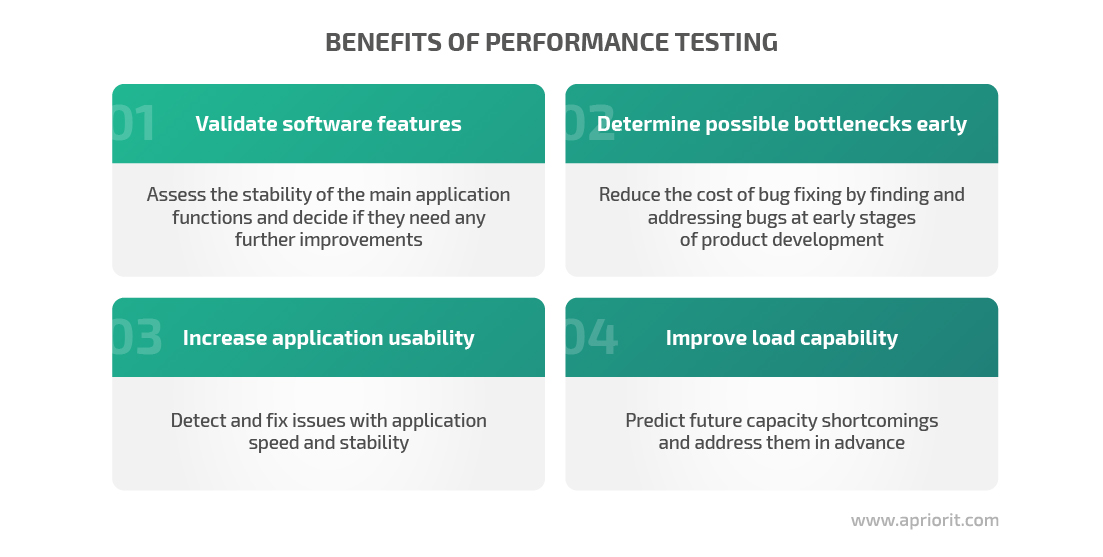 BENEFITS OF PERFORMANCE TESTING

01 Validate software features

Assess the stability of the main application functions and decide if they need any further improvements

02 Determine possible bottlenecks early

Reduce the cost of bug fixing by finding and addressing bugs at early stages of product development

03 Increase application usability

Detect and fix issues with application speed and stability

04 Improve load capability

Predict future capacity shortcomings and address them in advance

www.apriorit.com